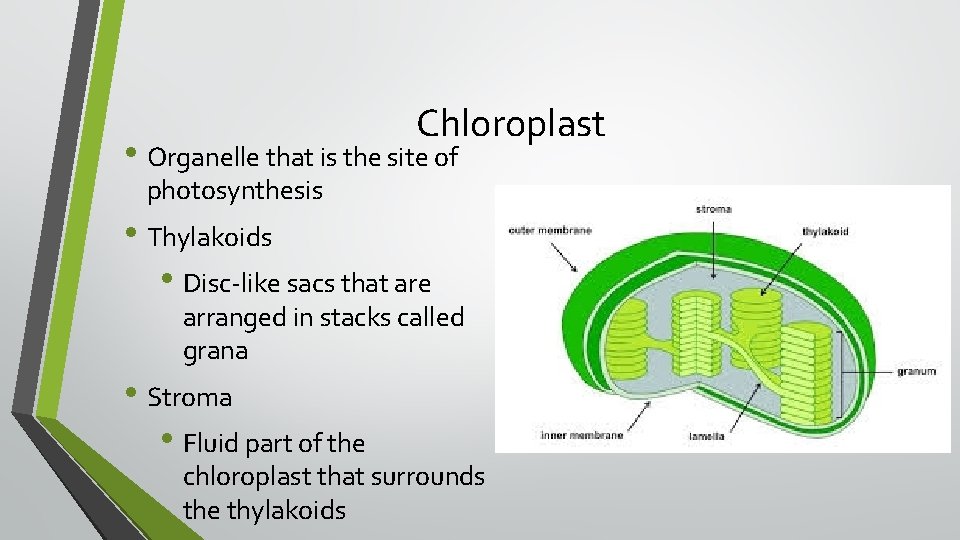 Chloroplast

• Organelle that is the site of photosynthesis

• Thylakoids

• Disc-like sacs that are arranged in stacks called grana

• Stroma

• Fluid part of the chloroplast that surrounds the thylakoids

outer membrane
stroma
thylakoid
granum
inner membrane
lamella